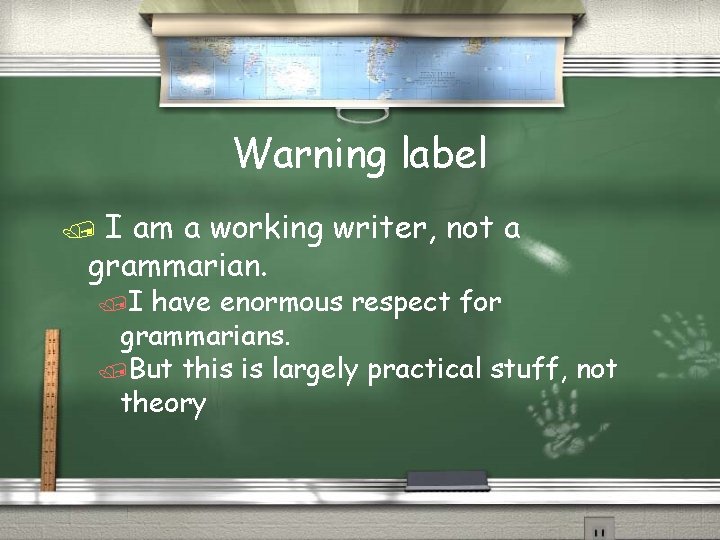 Warning label

I am a working writer, not a grammarian.

I have enormous respect for grammarians.

But this is largely practical stuff, not theory